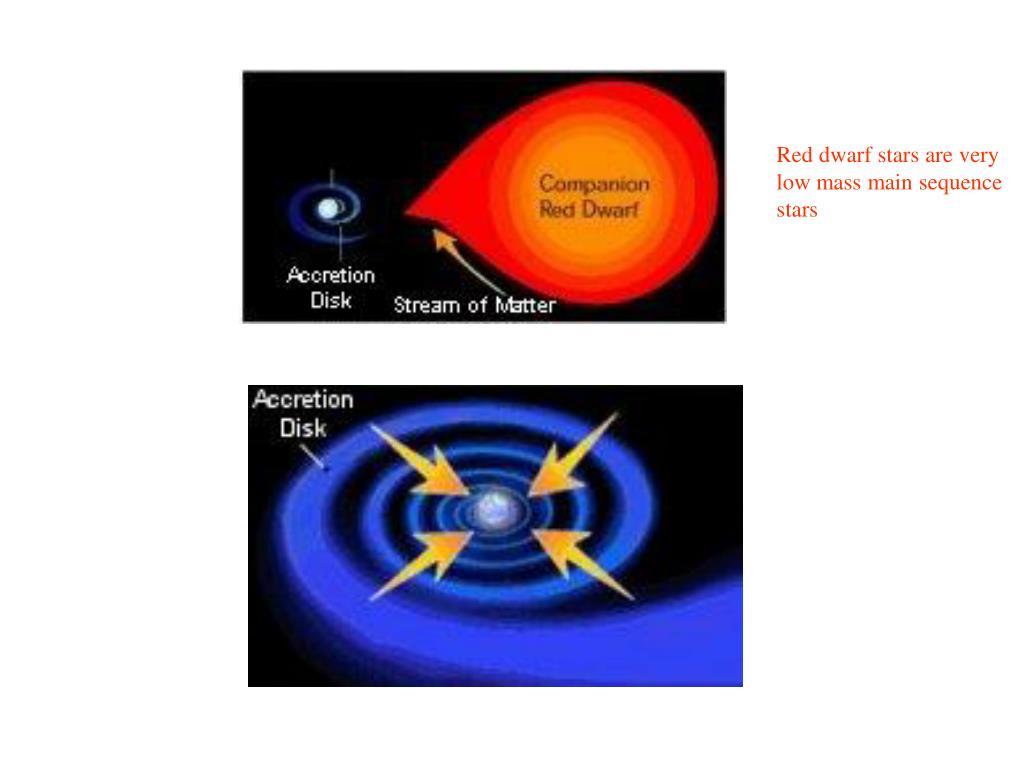 Companion Red Dwarf

Accretion Disk

Stream of Matter

Red dwarf stars are very low mass main sequence stars

Accretion Disk